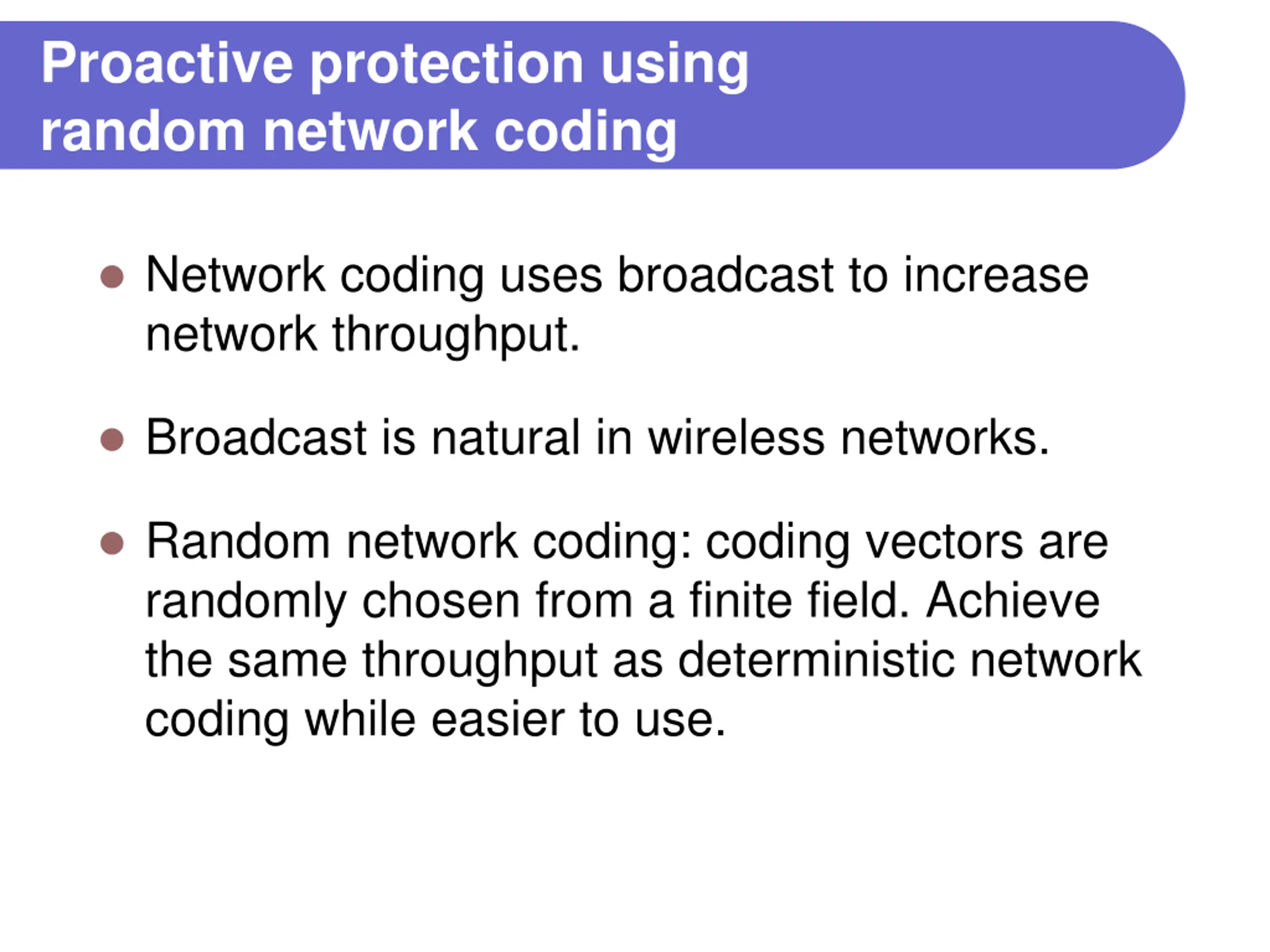 Proactive protection using random network coding

- Network coding uses broadcast to increase network throughput.
- Broadcast is natural in wireless networks.
- Random network coding: coding vectors are randomly chosen from a finite field. Achieve the same throughput as deterministic network coding while easier to use.